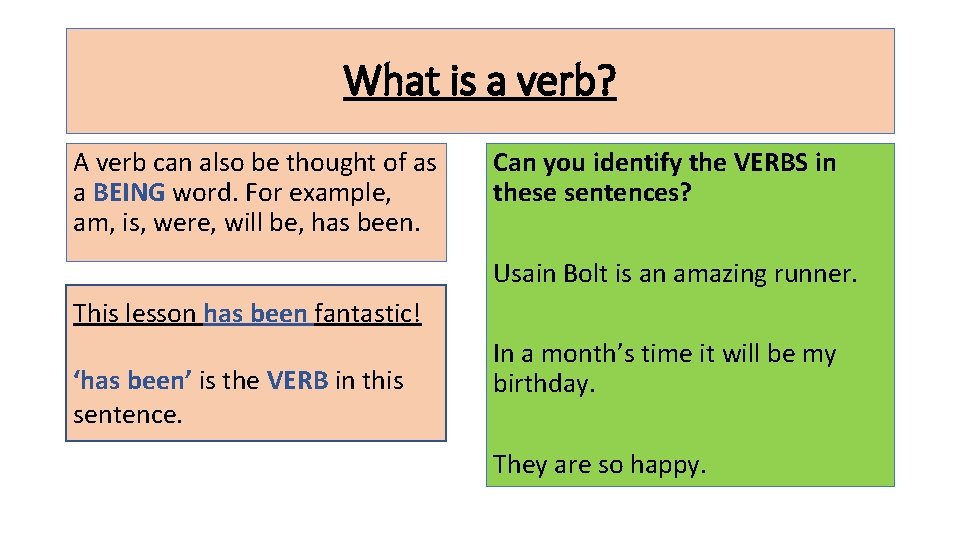 What is a verb?

A verb can also be thought of as a BEING word. For example, am, is, were, will be, has been.

This lesson has been fantastic!

‘has been’ is the VERB in this sentence.

Can you identify the VERBS in these sentences?

Usain Bolt is an amazing runner.

In a month’s time it will be my birthday.

They are so happy.